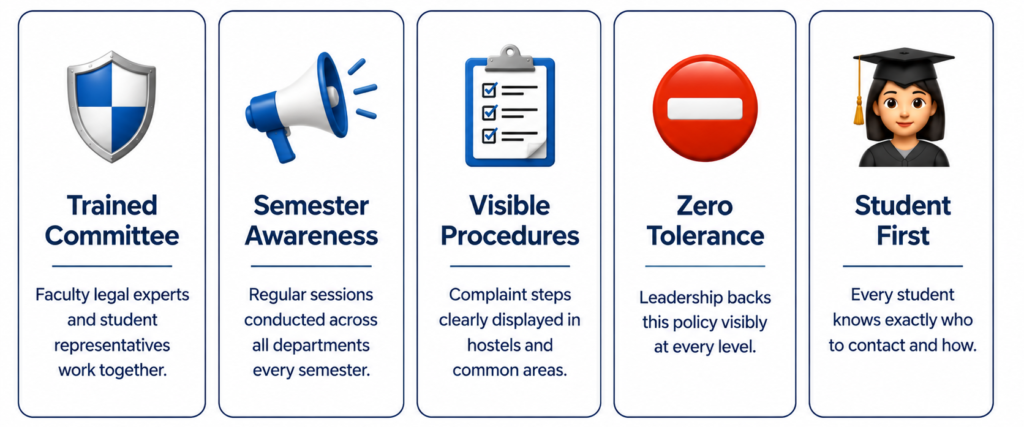 Trained Committee

Faculty legal experts and student representatives work together.

Semester Awareness

Regular sessions conducted across all departments every semester.

Visible Procedures

Complaint steps clearly displayed in hostels and common areas.

Zero Tolerance

Leadership backs this policy visibly at every level.

Student First

Every student knows exactly who to contact and how.